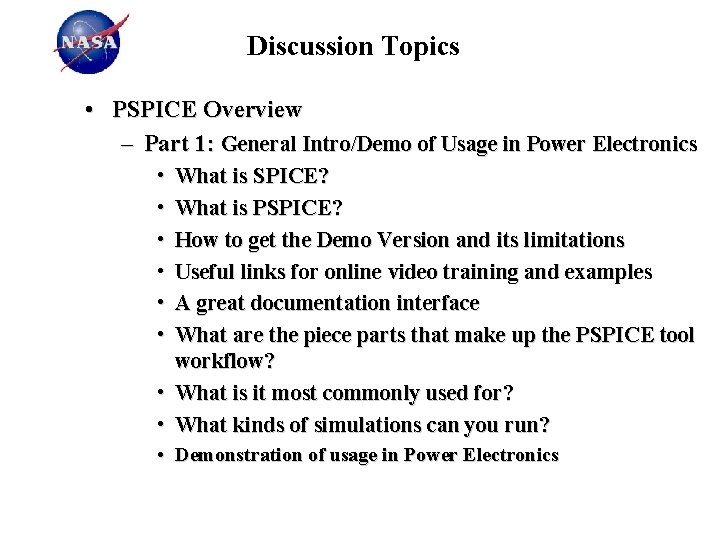 NASA

Discussion Topics

• PSPICE Overview
  – Part 1: General Intro/Demo of Usage in Power Electronics
    • What is SPICE?
    • What is PSPICE?
    • How to get the Demo Version and its limitations
    • Useful links for online video training and examples
    • A great documentation interface
    • What are the piece parts that make up the PSPICE tool workflow?
    • What is it most commonly used for?
    • What kinds of simulations can you run?
    • Demonstration of usage in Power Electronics